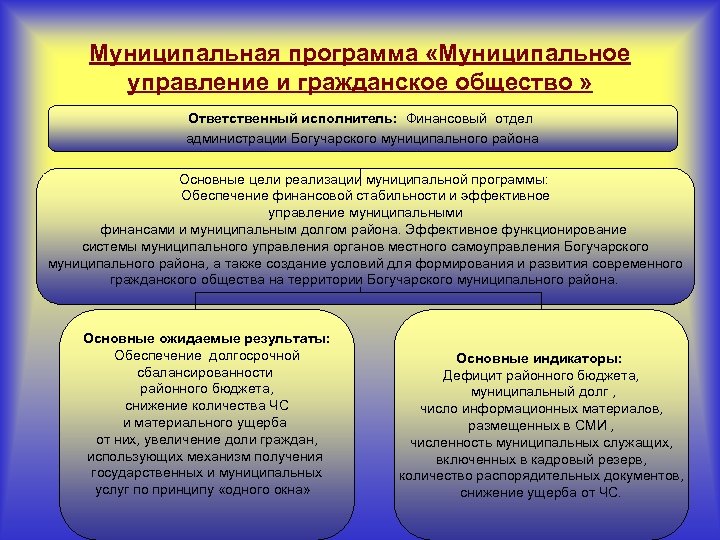 Муниципальная программа «Муниципальное управление и гражданское общество »

Ответственный исполнитель: Финансовый отдел администрации Богучарского муниципального района

Основные цели реализации муниципальной программы:
Обеспечение финансовой стабильности и эффективное управление муниципальными финансами и муниципальным долгом района. Эффективное функционирование системы муниципального управления органов местного самоуправления Богучарского муниципального района, а также создание условий для формирования и развития современного гражданского общества на территории Богучарского муниципального района.

Основные ожидаемые результаты:
Обеспечение долгосрочной сбалансированности районного бюджета, снижение количества ЧС и материального ущерба от них, увеличение доли граждан, использующих механизм получения государственных и муниципальных услуг по принципу «одного окна»

Основные индикаторы:
Дефицит районного бюджета, муниципальный долг , число информационных материалов, размещенных в СМИ , численность муниципальных служащих, включенных в кадровый резерв, количество распорядительных документов, снижение ущерба от ЧС.